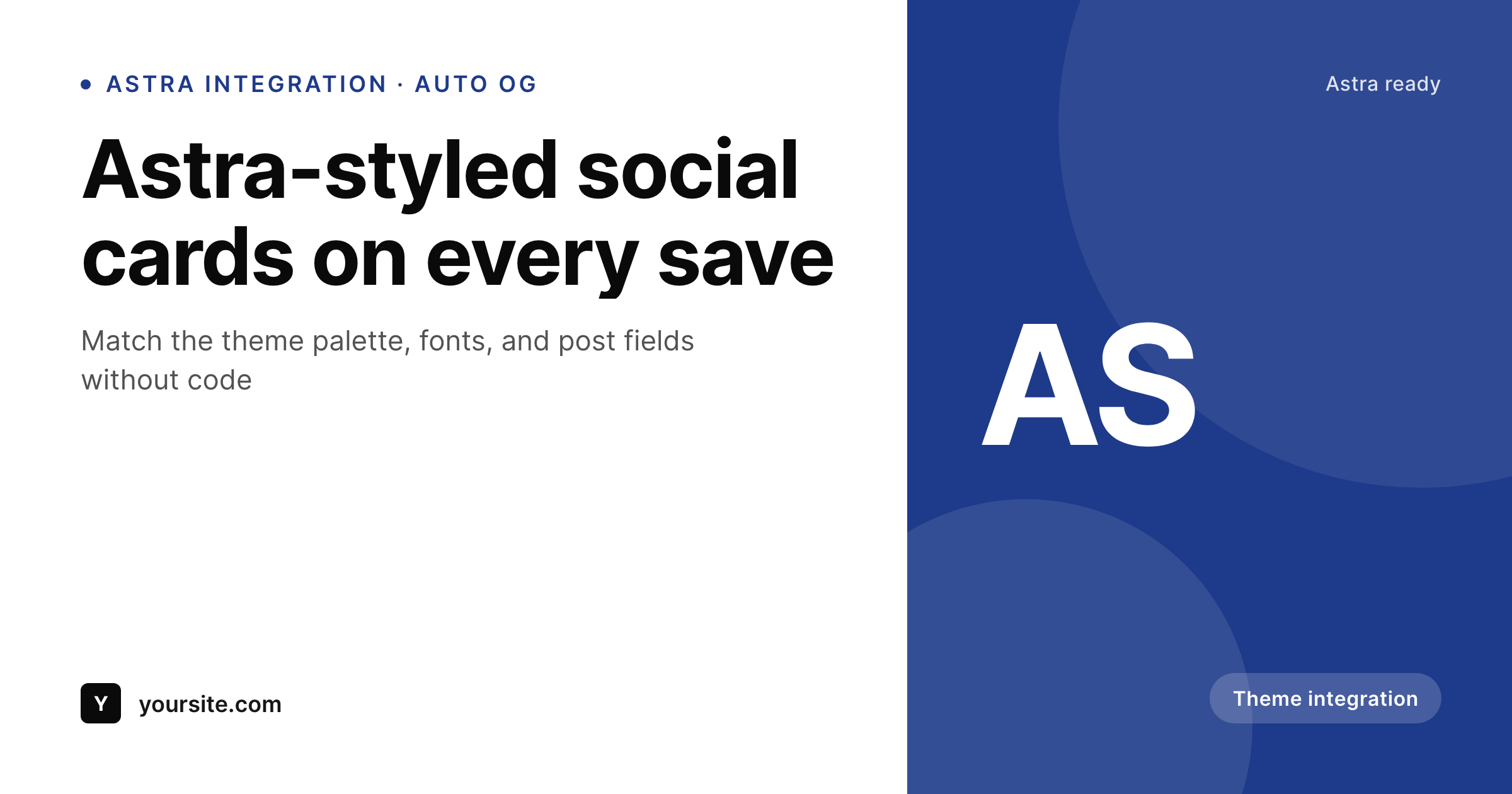 ASTRA INTEGRATION · AUTO OG

Astra-styled social cards on every save

Match the theme palette, fonts, and post fields without code

Y yoursite.com

Astra ready

AS

Theme integration